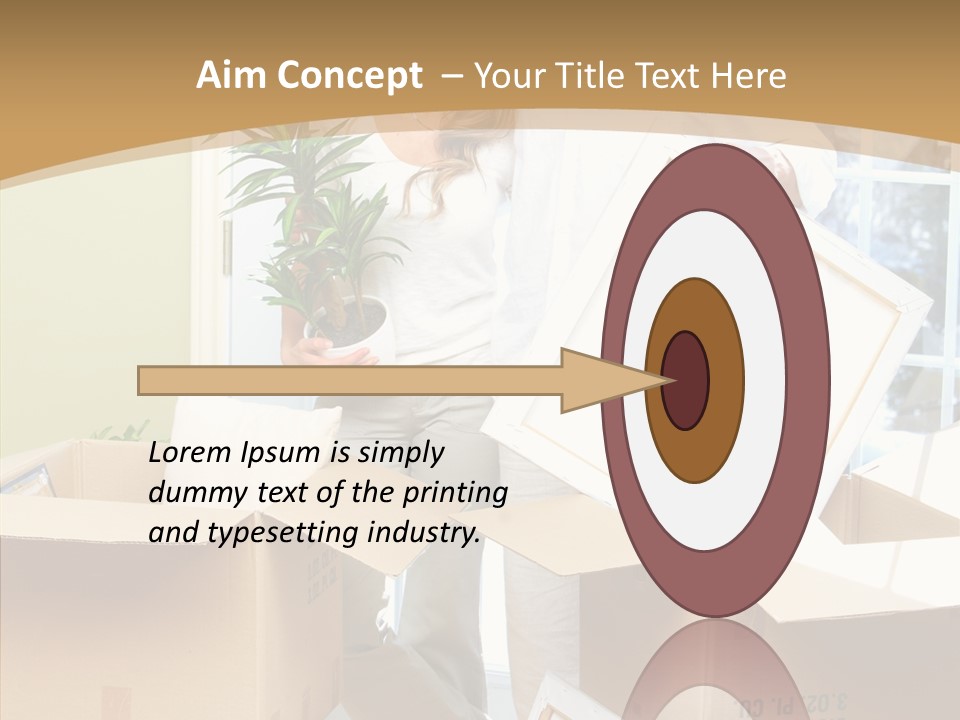 Aim Concept – Your Title Text Here

Lorem Ipsum is simply dummy text of the printing and typesetting industry.